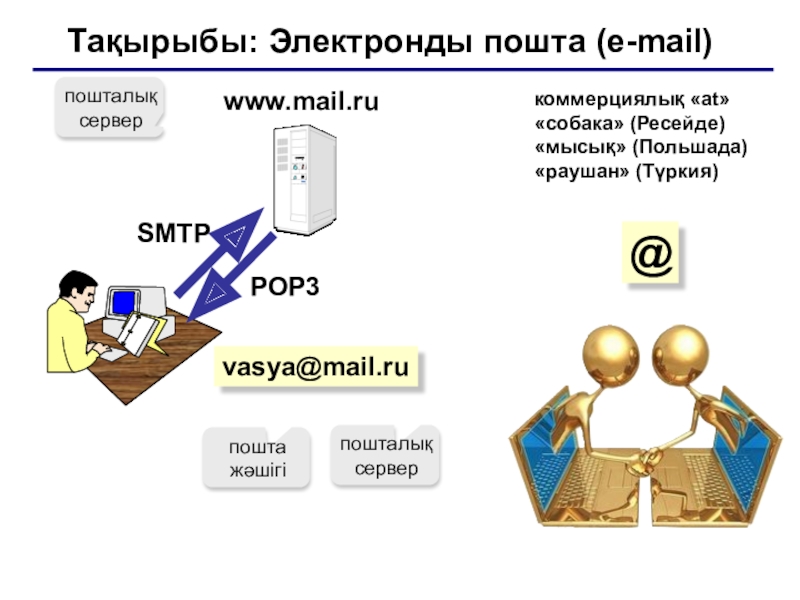 Тақырыбы: Электронды пошта (e-mail)

пошталық сервер

www.mail.ru

коммерциялық «at»
«собака» (Ресейде)
«мысық» (Польшада)
«раушан» (Түркия)

SMTP

POP3

@

vasya@mail.ru

пошта жәшігі

пошталық сервер